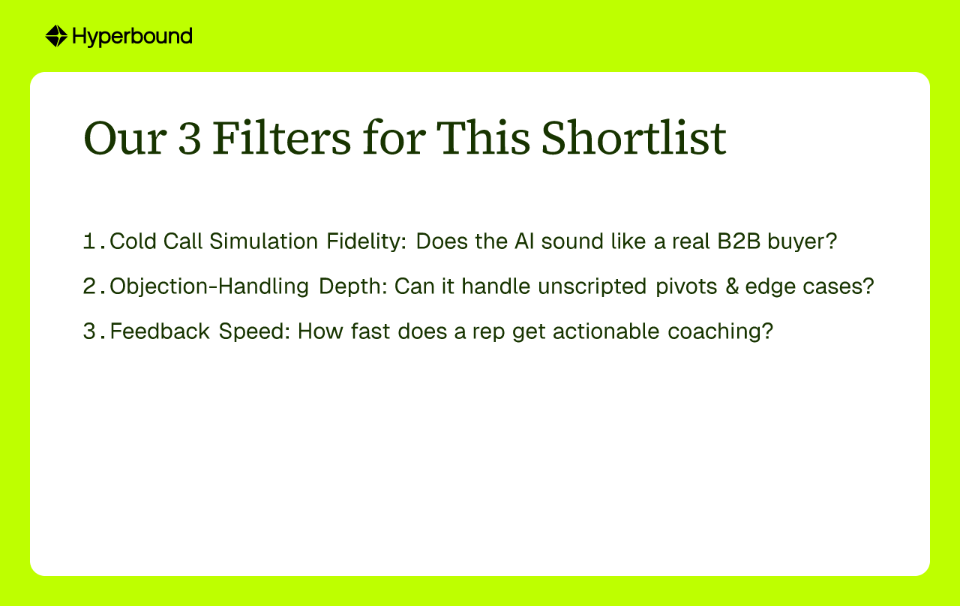 Hyperbound

Our 3 Filters for This Shortlist

1. Cold Call Simulation Fidelity: Does the AI sound like a real B2B buyer?

2. Objection-Handling Depth: Can it handle unscripted pivots & edge cases?

3. Feedback Speed: How fast does a rep get actionable coaching?